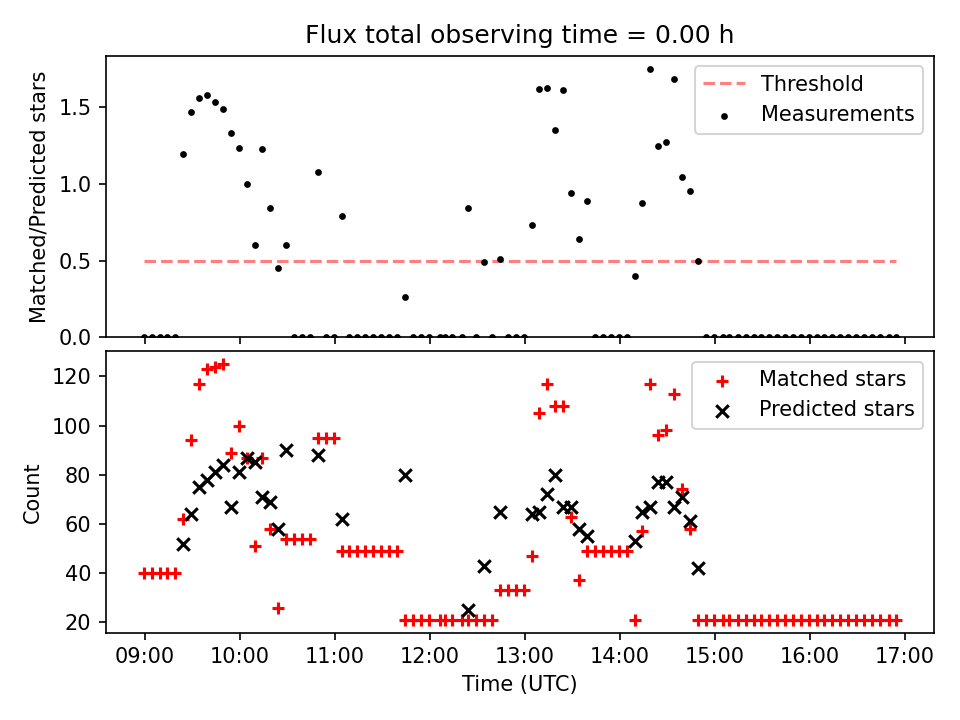 Flux total observing time = 0.00 h

Matched/Predicted stars

1.5
1.0
0.5
0.0

Threshold
Measurements

Count

120
100
80
60
40
20

Matched stars
Predicted stars

09:00 10:00 11:00 12:00 13:00 14:00 15:00 16:00 17:00

Time (UTC)